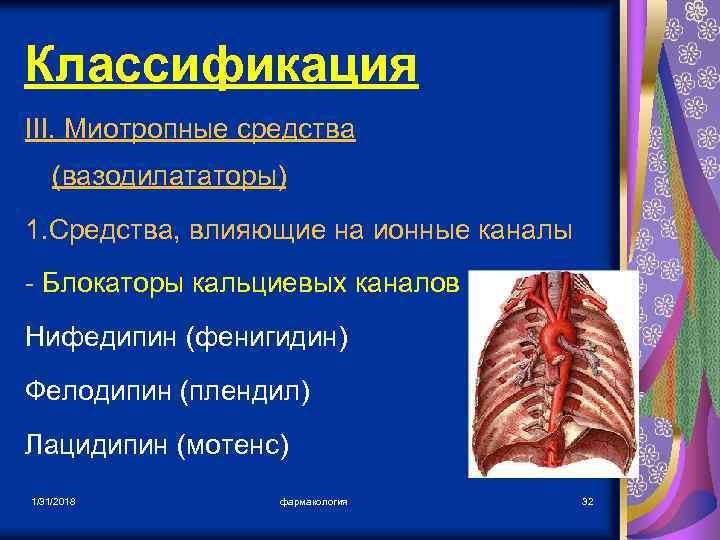 Классификация

III. Миотропные средства (вазодилататоры)

1.Средства, влияющие на ионные каналы

- Блокаторы кальциевых каналов

Нифедипин (фенигидин)

Фелодипин (плендил)

Лацидипин (мотенс)

1/31/2018

фармакология

32